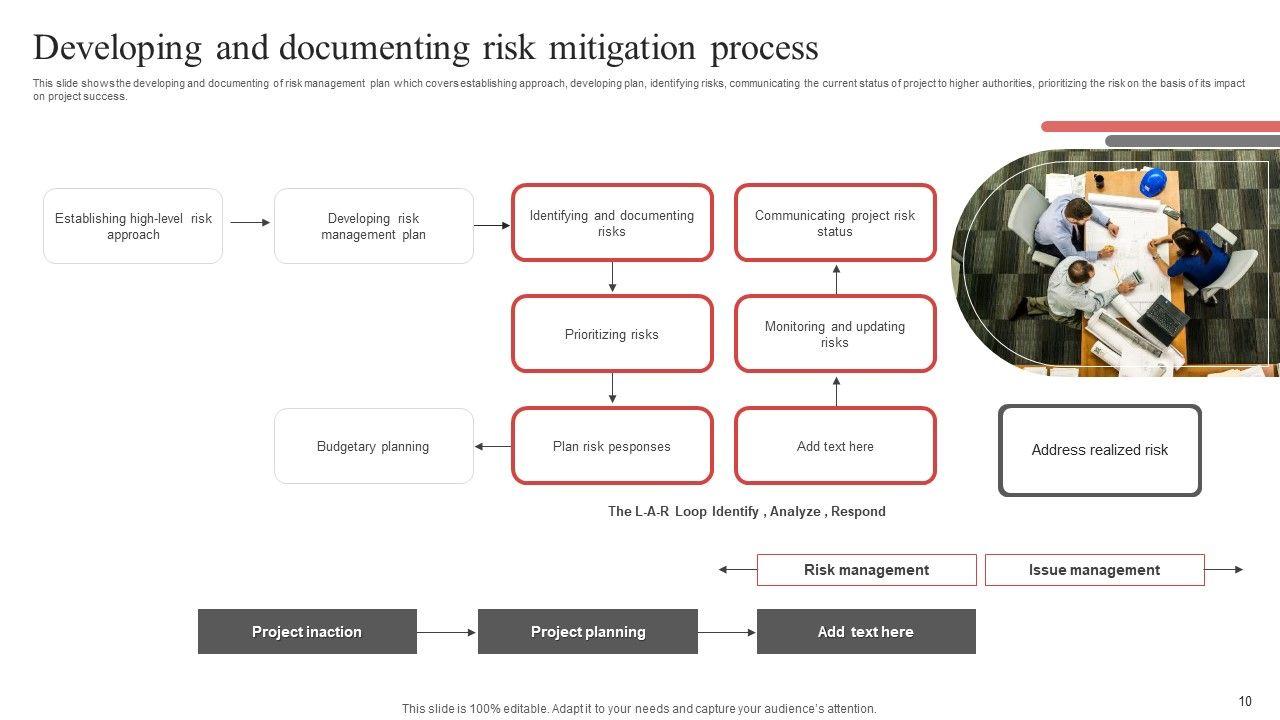 Developing and documenting risk mitigation process

This slide shows the developing and documenting of risk management plan which covers establishing approach, developing plan, identifying risks, communicating the current status of project to higher authorities, prioritizing the risk on the basis of its impact on project success.

Establishing high-level risk approach

Developing risk management plan

Identifying and documenting risks

Communicating project risk status

Prioritizing risks

Monitoring and updating risks

Budgetary planning

Plan risk pesponses

Add text here

Address realized risk

The L-A-R Loop Identify , Analyze , Respond

Risk management

Issue management

Project inaction

Project planning

Add text here

This slide is 100% editable. Adapt it to your needs and capture your audience's attention.

10